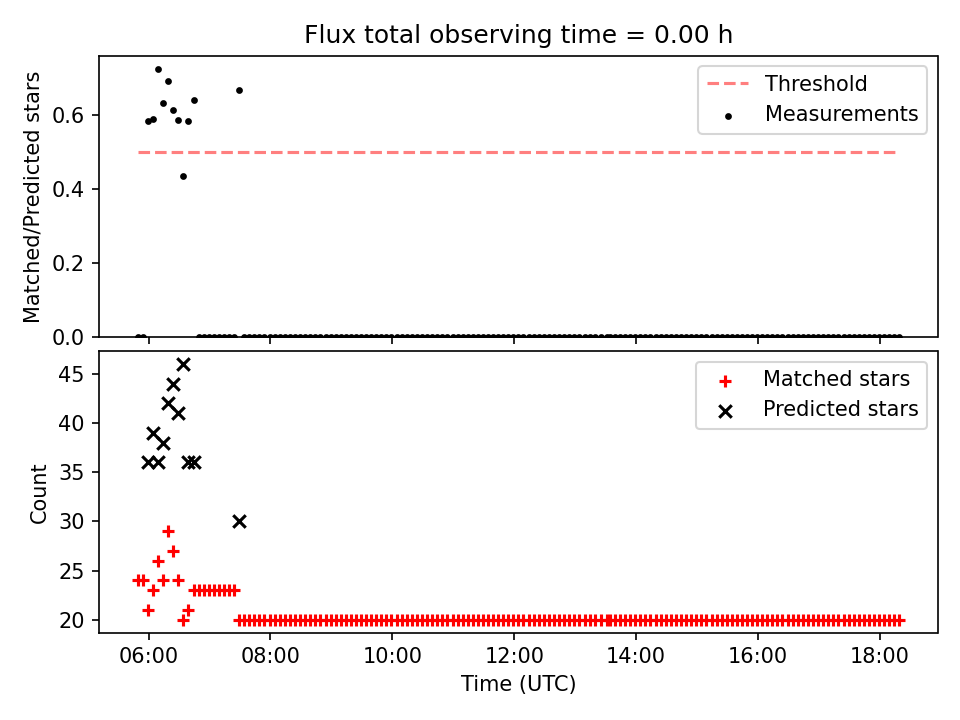 Flux total observing time = 0.00 h

Matched/Predicted stars

0.6
0.4
0.2
0.0

Threshold
Measurements

Count

45
40
35
30
25
20

Matched stars
Predicted stars

06:00
08:00
10:00
12:00
14:00
16:00
18:00

Time (UTC)